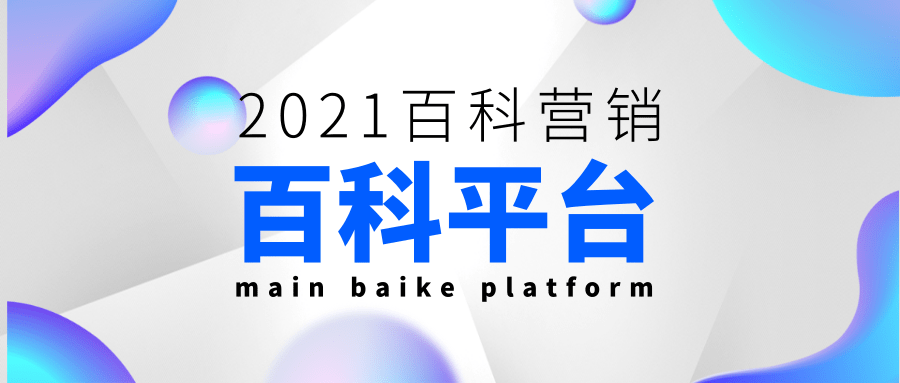 2021百科营销

百科平台

main baike platform